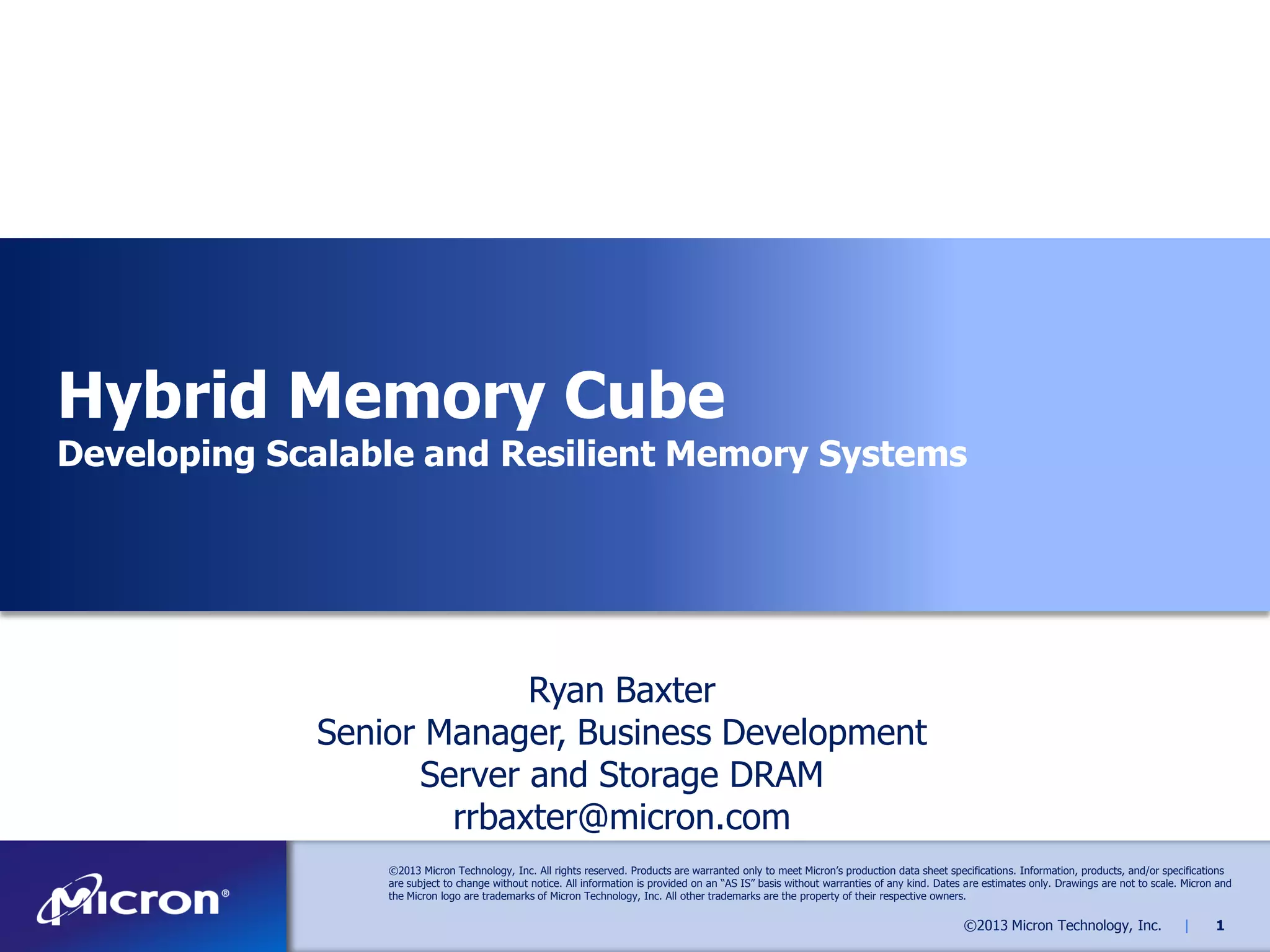 Hybrid Memory Cube
Developing Scalable and Resilient Memory Systems

Ryan Baxter
Senior Manager, Business Development
Server and Storage DRAM
rrbaxter@micron.com

Micron®

©2013 Micron Technology, Inc. All rights reserved. Products are warranted only to meet Micron's production data sheet specifications. Information, products, and/or specifications are subject to change without notice. All information is provided on an "AS IS" basis without warranties of any kind. Dates are estimates only. Drawings are not to scale. Micron and the Micron logo are trademarks of Micron Technology, Inc. All other trademarks are the property of their respective owners.

©2013 Micron Technology, Inc. | 1